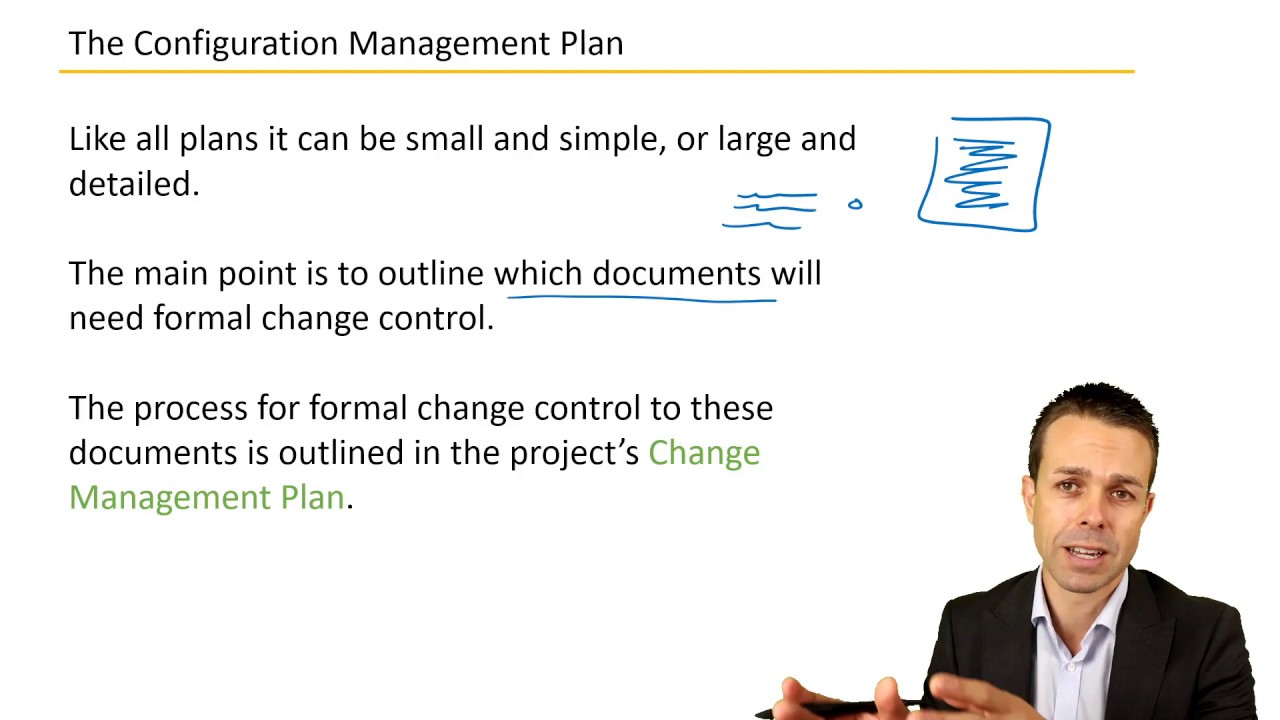 The Configuration Management Plan

Like all plans it can be small and simple, or large and detailed.

The main point is to outline which documents will need formal change control.

The process for formal change control to these documents is outlined in the project's Change Management Plan.